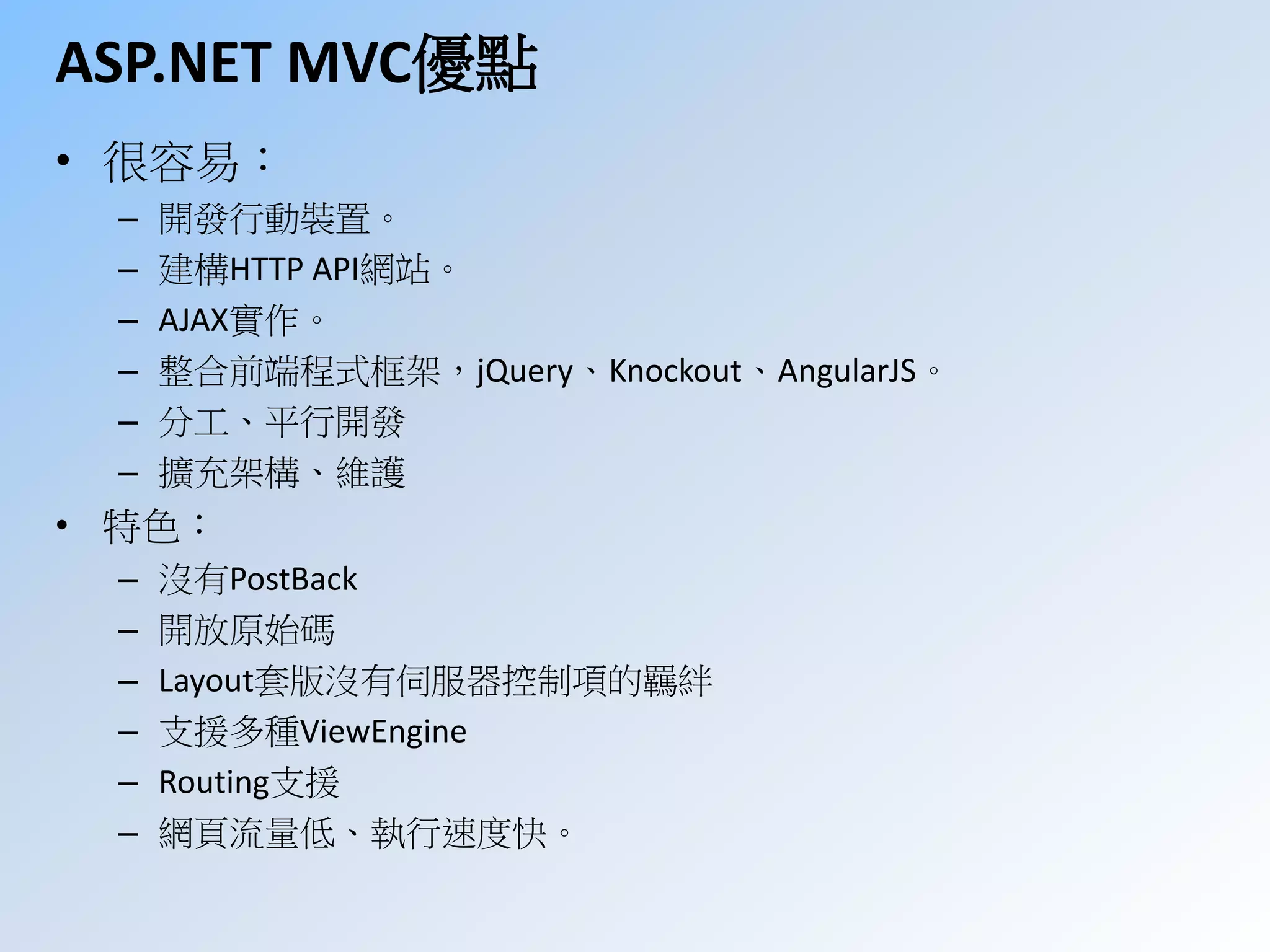 ASP.NET MVC優點

• 很容易：
  – 開發行動裝置。
  – 建構HTTP API網站。
  – AJAX實作。
  – 整合前端程式框架，jQuery、Knockout、AngularJS。
  – 分工、平行開發
  – 擴充架構、維護
• 特色：
  – 沒有PostBack
  – 開放原始碼
  – Layout套版沒有伺服器控制項的羈絆
  – 支援多種ViewEngine
  – Routing支援
  – 網頁流量低、執行速度快。